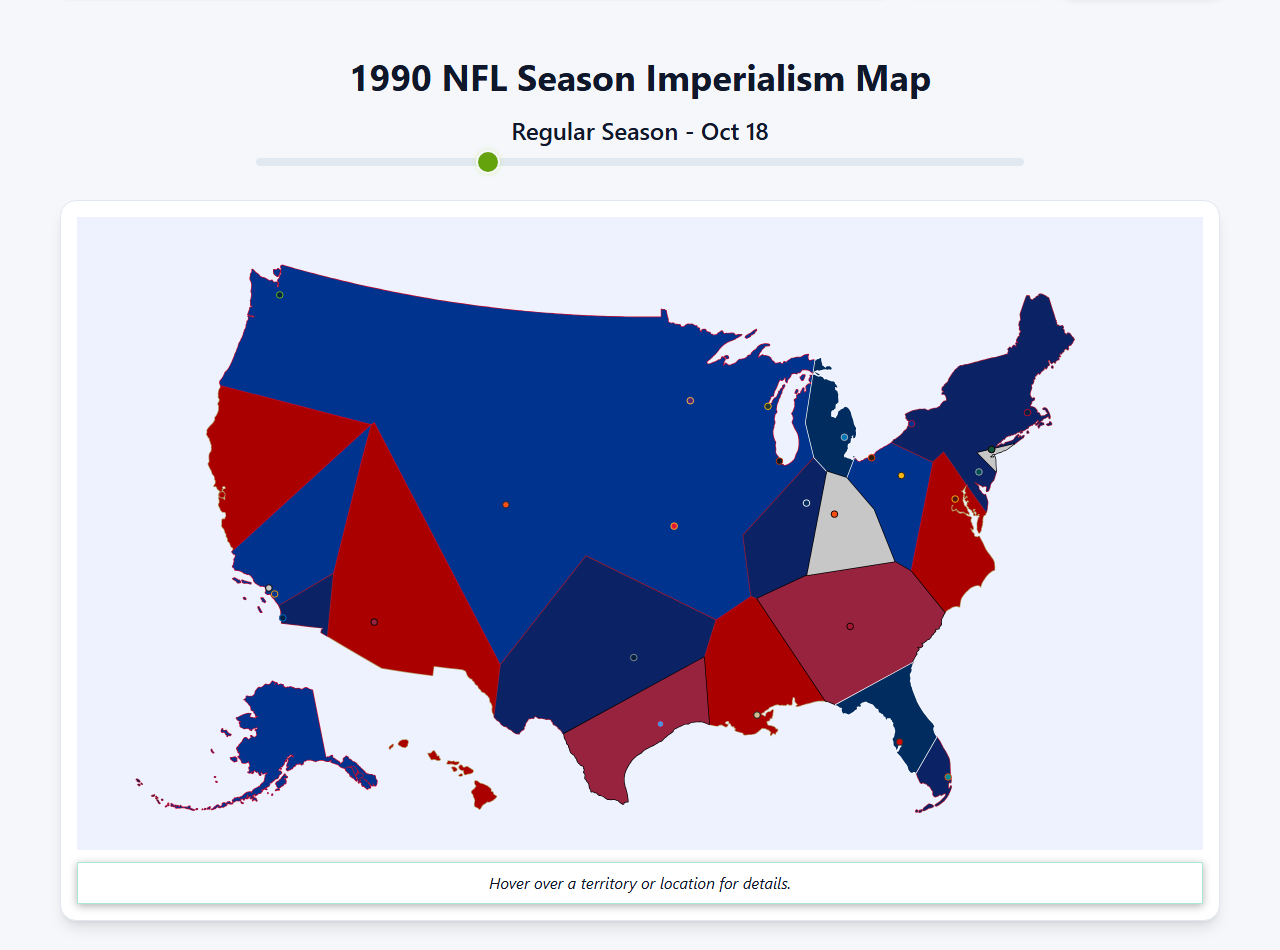 1990 NFL Season Imperialism Map

Regular Season - Oct 18

Hover over a territory or location for details.